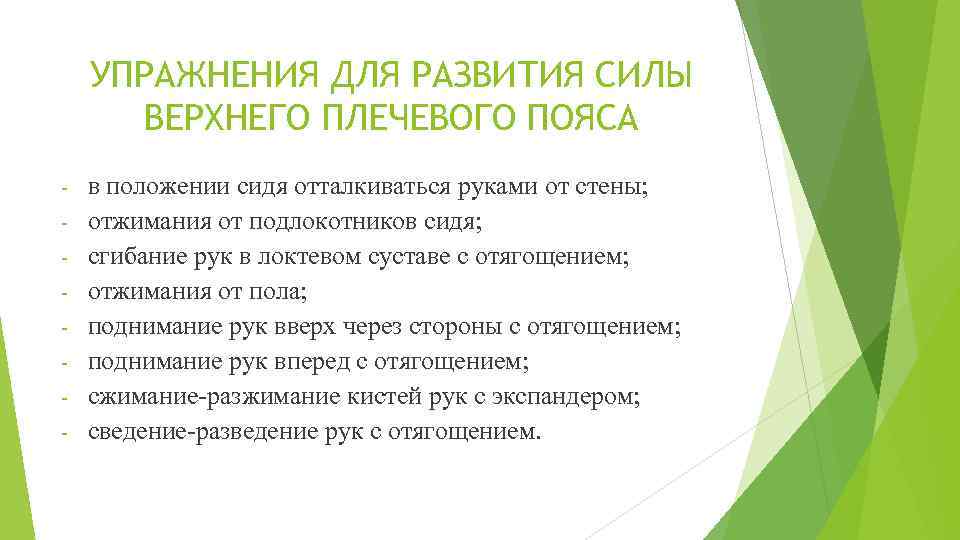 УПРАЖНЕНИЯ ДЛЯ РАЗВИТИЯ СИЛЫ ВЕРХНЕГО ПЛЕЧЕВОГО ПОЯСА

- в положении сидя отталкиваться руками от стены;
- отжимания от подлокотников сидя;
- сгибание рук в локтевом суставе с отягощением;
- отжимания от пола;
- поднимание рук вверх через стороны с отягощением;
- поднимание рук вперед с отягощением;
- сжимание-разжимание кистей рук с экспандером;
- сведение-разведение рук с отягощением.